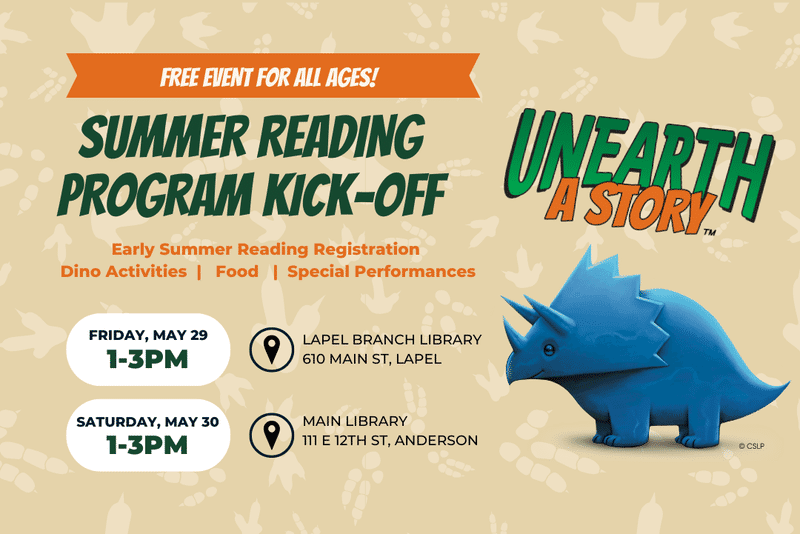 FREE EVENT FOR ALL AGES!

SUMMER READING PROGRAM KICK-OFF

Early Summer Reading Registration
Dino Activities | Food | Special Performances

FRIDAY, MAY 29
1-3PM

LAPEL BRANCH LIBRARY
610 MAIN ST, LAPEL

SATURDAY, MAY 30
1-3PM

MAIN LIBRARY
111 E 12TH ST, ANDERSON

UNEARTH A STORY™

© CSLP